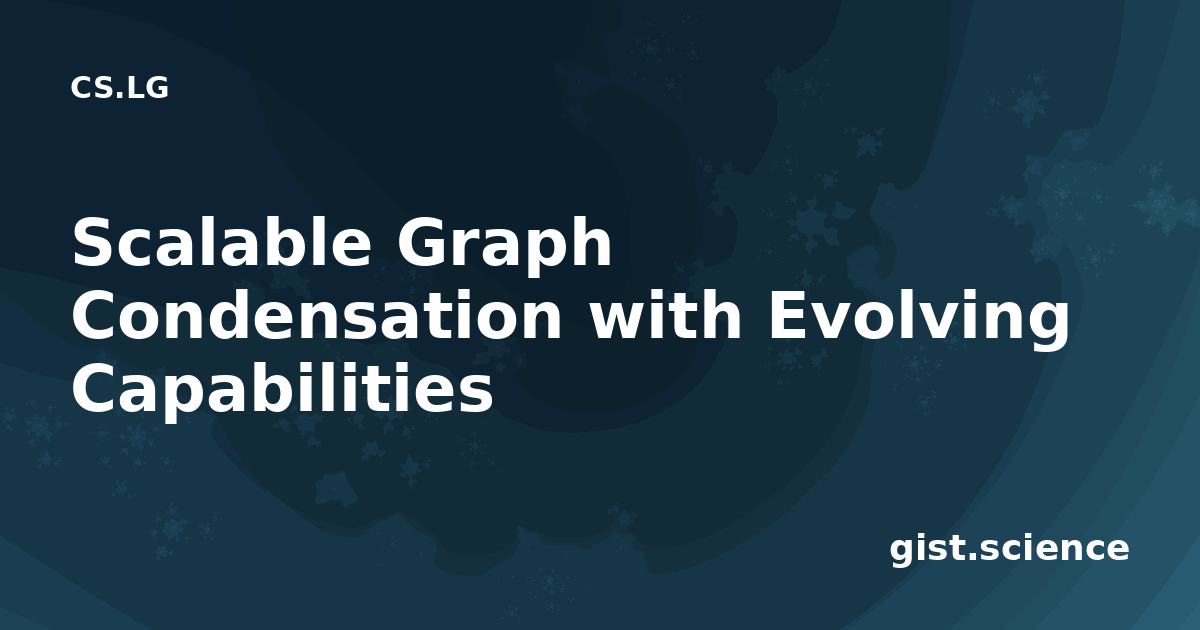 CS.LG

Scalable Graph Condensation with Evolving Capabilities

gist.science